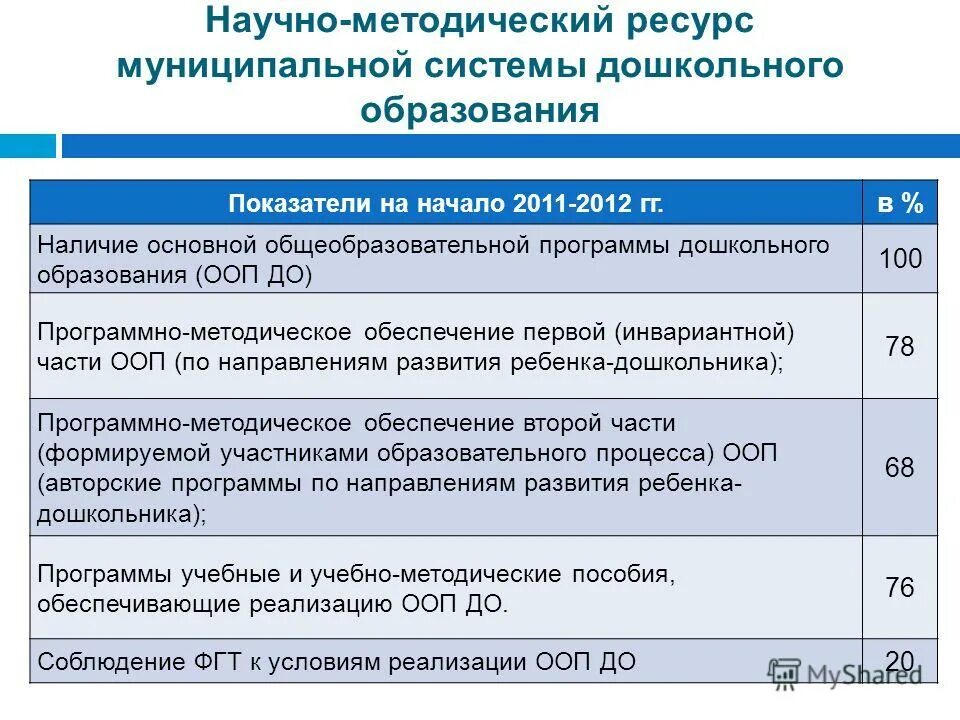 Научно-методический ресурс муниципальной системы дошкольного образования

| Показатели на начало 2011-2012 гг. | в % |
|---|---|
| Наличие основной общеобразовательной программы дошкольного образования (ООП ДО) | 100 |
| Программно-методическое обеспечение первой (инвариантной) части ООП (по направлениям развития ребенка-дошкольника); | 78 |
| Программно-методическое обеспечение второй части (формируемой участниками образовательного процесса) ООП (авторские программы по направлениям развития ребенка-дошкольника); | 68 |
| Программы учебные и учебно-методические пособия, обеспечивающие реализацию ООП ДО. | 76 |
| Соблюдение ФГТ к условиям реализации ООП ДО | 20 |

MyShared